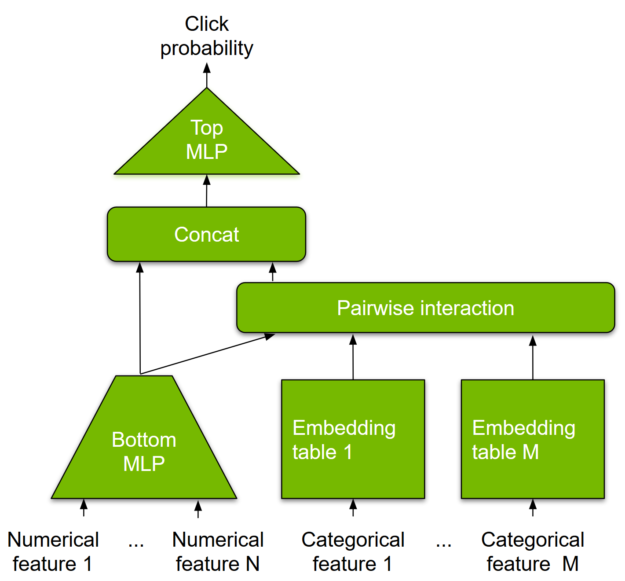 Click probability

Top MLP

Concat

Pairwise interaction

Bottom MLP

Embedding table 1

Embedding table M

Numerical feature 1

...

Numerical feature N

Categorical feature 1

...

Categorical feature M